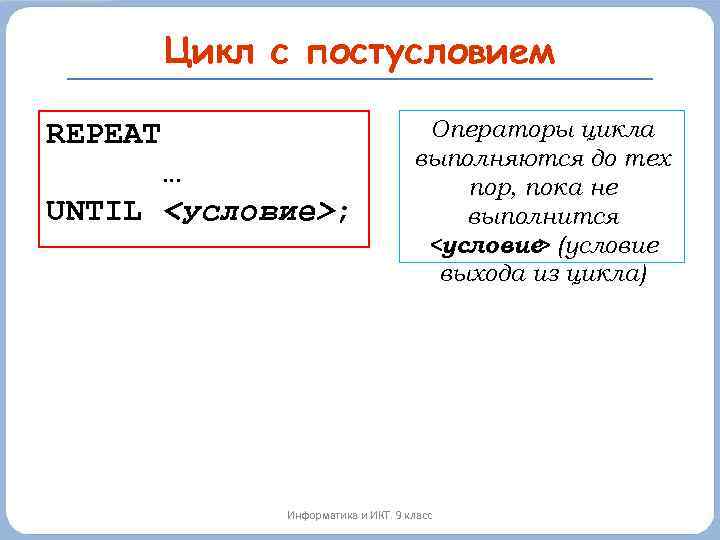 Цикл с постусловием

REPEAT
…
UNTIL <условие>;

Операторы цикла выполняются до тех пор, пока не выполнится <условие> (условие выхода из цикла)

Информатика и ИКТ. 9 класс